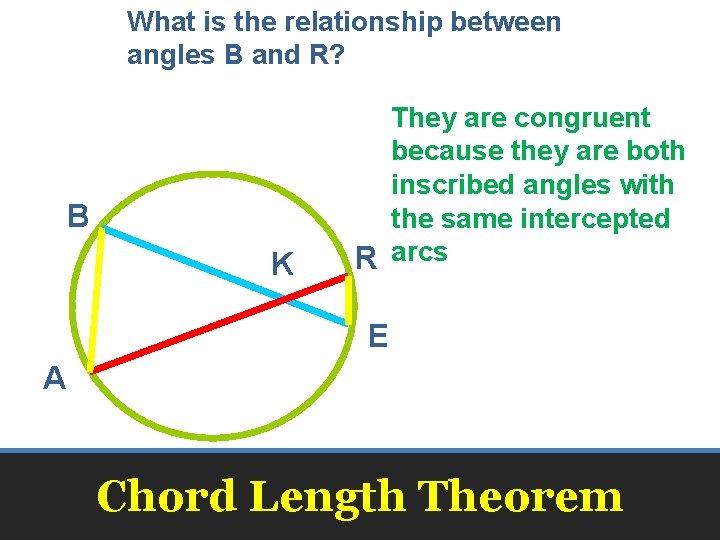 What is the relationship between angles B and R?

They are congruent because they are both inscribed angles with the same intercepted arcs

B

K

R

E

A

Chord Length Theorem